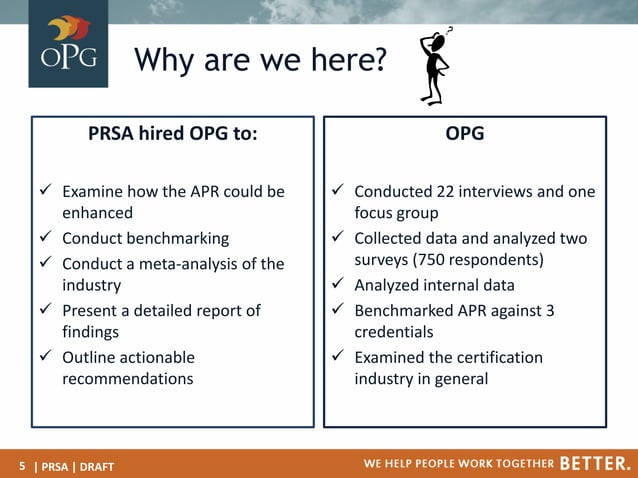 OPG

Why are we here?

?

PRSA hired OPG to:

✓ Examine how the APR could be enhanced
✓ Conduct benchmarking
✓ Conduct a meta-analysis of the industry
✓ Present a detailed report of findings
✓ Outline actionable recommendations

OPG

✓ Conducted 22 interviews and one focus group
✓ Collected data and analyzed two surveys (750 respondents)
✓ Analyzed internal data
✓ Benchmarked APR against 3 credentials
✓ Examined the certification industry in general

5 | PRSA | DRAFT

WE HELP PEOPLE WORK TOGETHER BETTER.